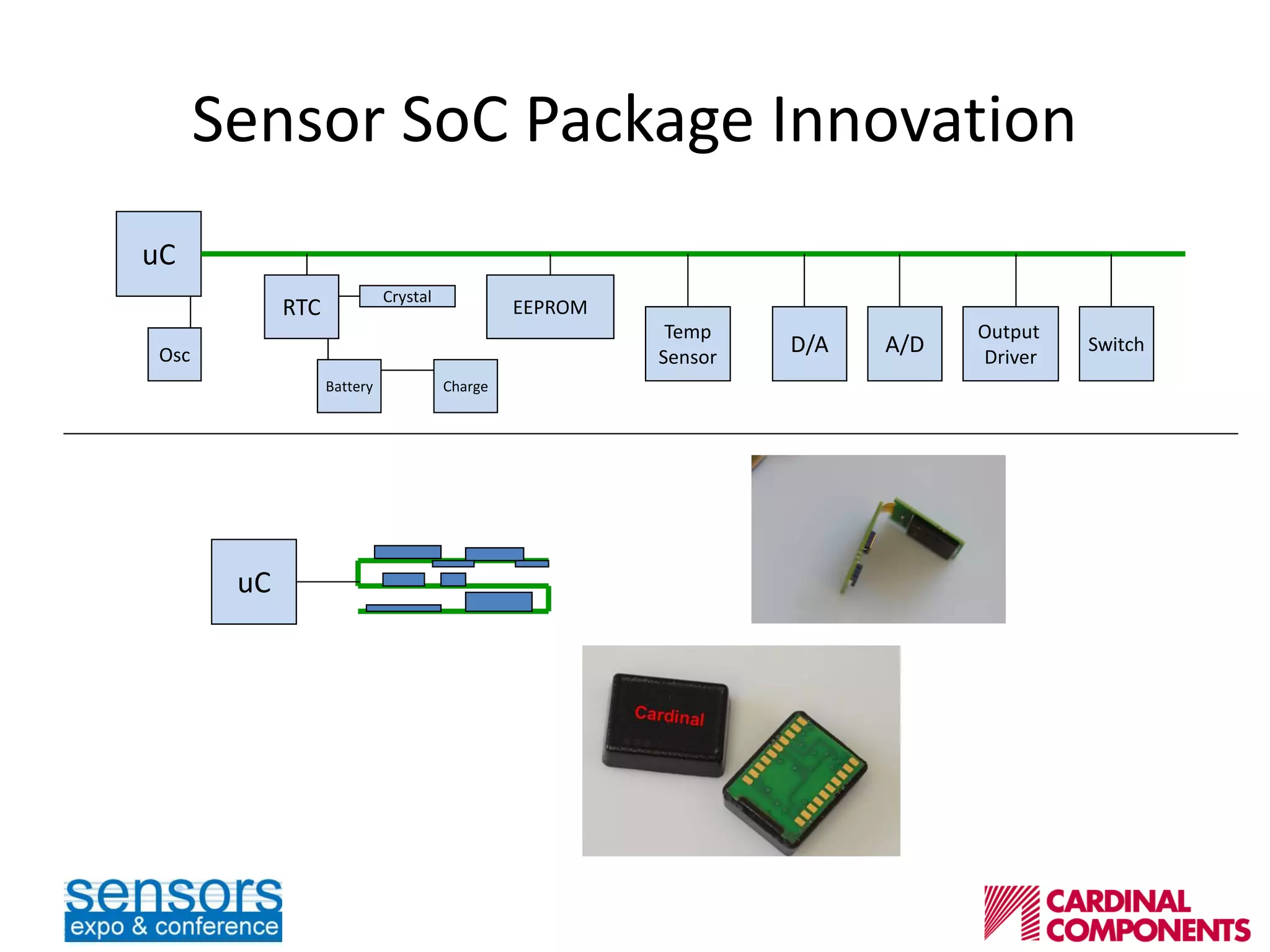 Sensor SoC Package Innovation

uC

Osc

RTC

Crystal

Battery

Charge

EEPROM

Temp Sensor

D/A

A/D

Output Driver

Switch

uC

Cardinal

sensors expo & conference

CARDINAL COMPONENTS